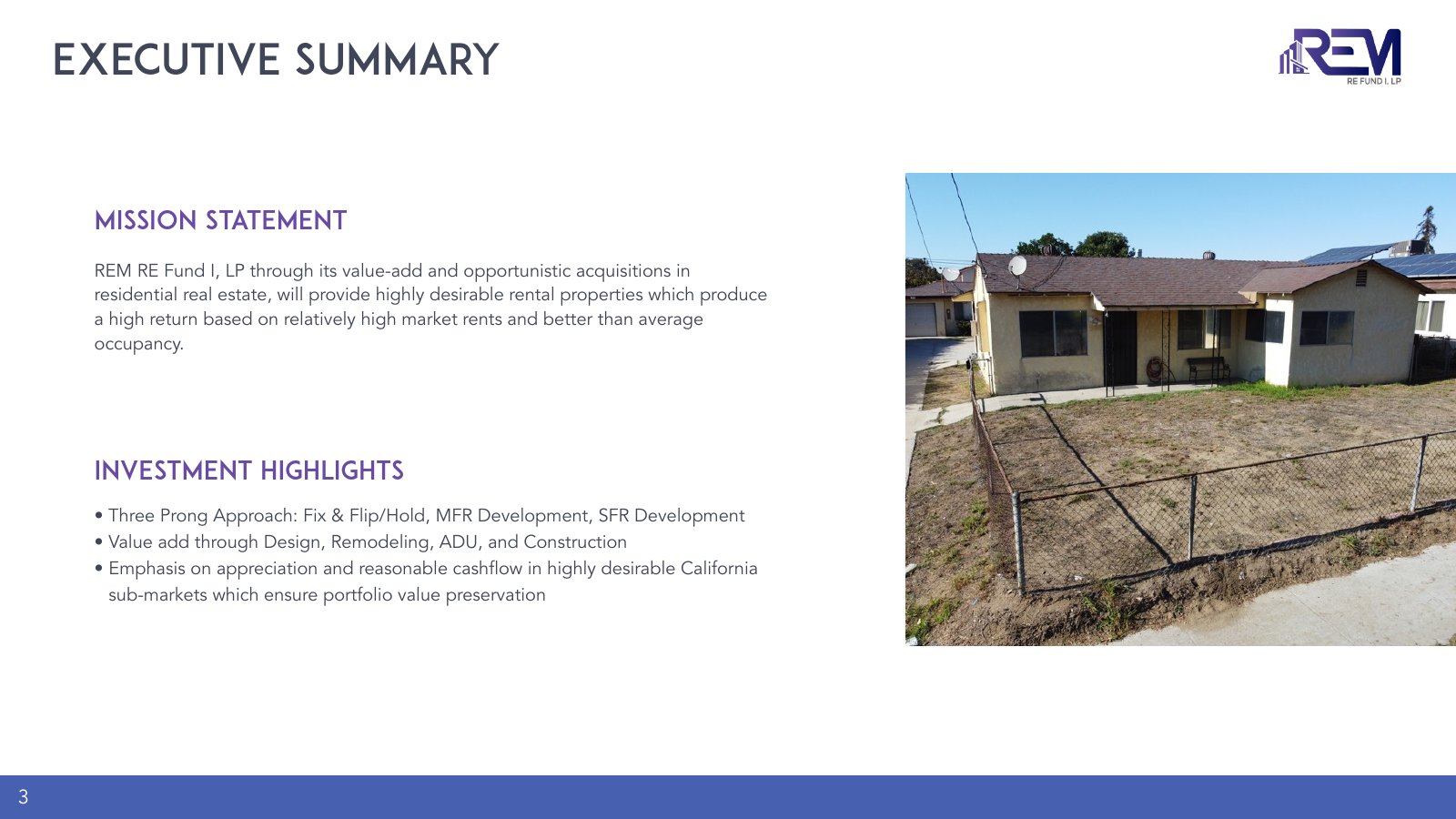 EXECUTIVE SUMMARY

REM
RE FUND I, LP

MISSION STATEMENT

REM RE Fund I, LP through its value-add and opportunistic acquisitions in residential real estate, will provide highly desirable rental properties which produce a high return based on relatively high market rents and better than average occupancy.

INVESTMENT HIGHLIGHTS

• Three Prong Approach: Fix & Flip/Hold, MFR Development, SFR Development
• Value add through Design, Remodeling, ADU, and Construction
• Emphasis on appreciation and reasonable cashflow in highly desirable California sub-markets which ensure portfolio value preservation

3